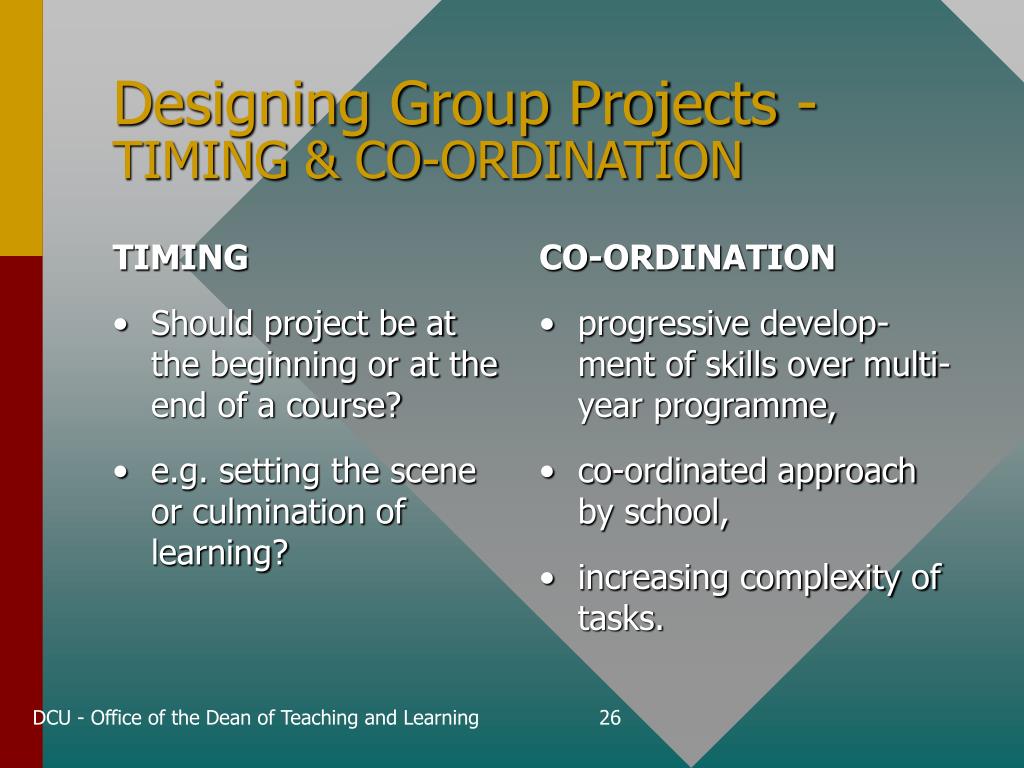 Designing Group Projects - TIMING & CO-ORDINATION

TIMING

• Should project be at the beginning or at the end of a course?

• e.g. setting the scene or culmination of learning?

CO-ORDINATION

• progressive development of skills over multi-year programme,

• co-ordinated approach by school,

• increasing complexity of tasks.

DCU - Office of the Dean of Teaching and Learning

26